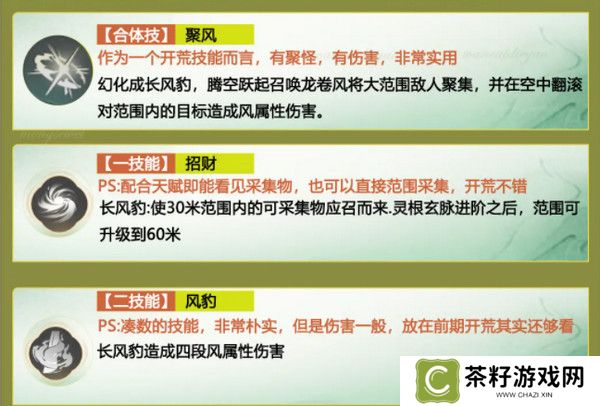 【合体技】 聚风
作为一个开荒技能而言，有聚怪，有伤害，非常实用
幻化成长风豹，腾空跃起召唤龙卷风将大范围敌人聚集，并在空中翻滚对范围内的目标造成风属性伤害。

【一技能】 招财
PS:配合天赋即能看见采集物，也可以直接范围采集，开荒不错
长风豹:使30米范围内的可采集物应召而来.灵根玄脉进阶之后，范围可升级到60米

【二技能】 风豹
PS:凑数的技能，非常朴实，但是伤害一般，放在前期开荒其实还够看
长风豹造成四段风属性伤害

茶籽游戏网
WWW.CHAZI XIN